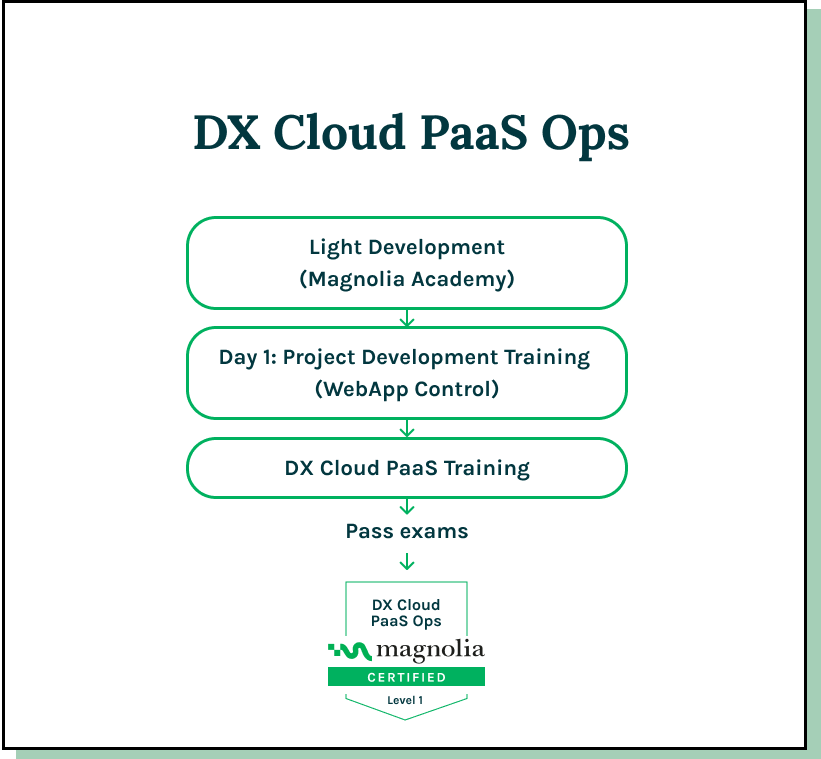 DX Cloud PaaS Ops

Light Development
(Magnolia Academy)

Day 1: Project Development Training
(WebApp Control)

DX Cloud PaaS Training

Pass exams

DX Cloud
PaaS Ops
magnolia
CERTIFIED
Level 1